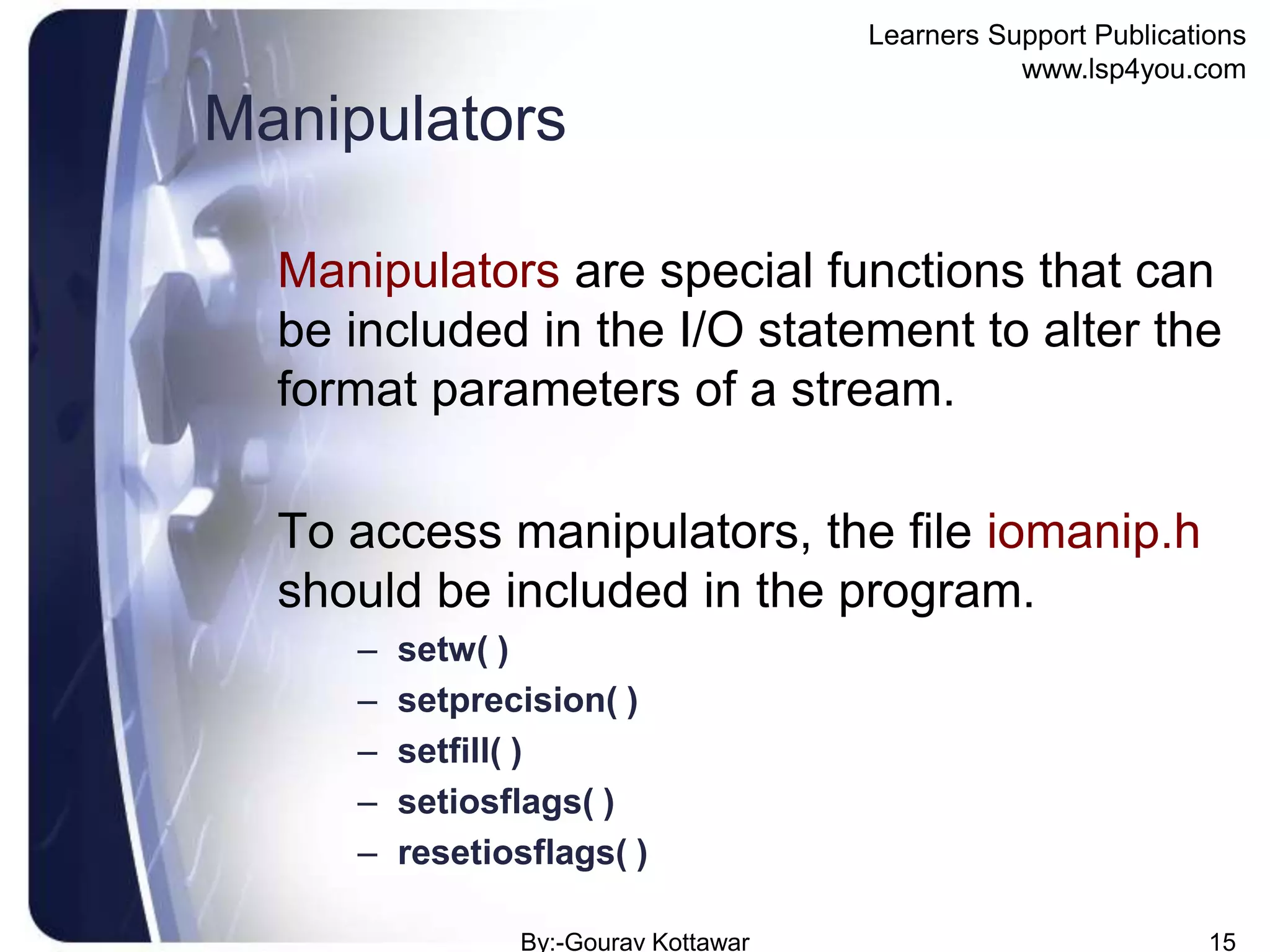 Learners Support Publications
www.lsp4you.com

Manipulators

Manipulators are special functions that can be included in the I/O statement to alter the format parameters of a stream.

To access manipulators, the file iomanip.h should be included in the program.

– setw( )
– setprecision( )
– setfill( )
– setiosflags( )
– resetiosflags( )

By:-Gourav Kottawar

15